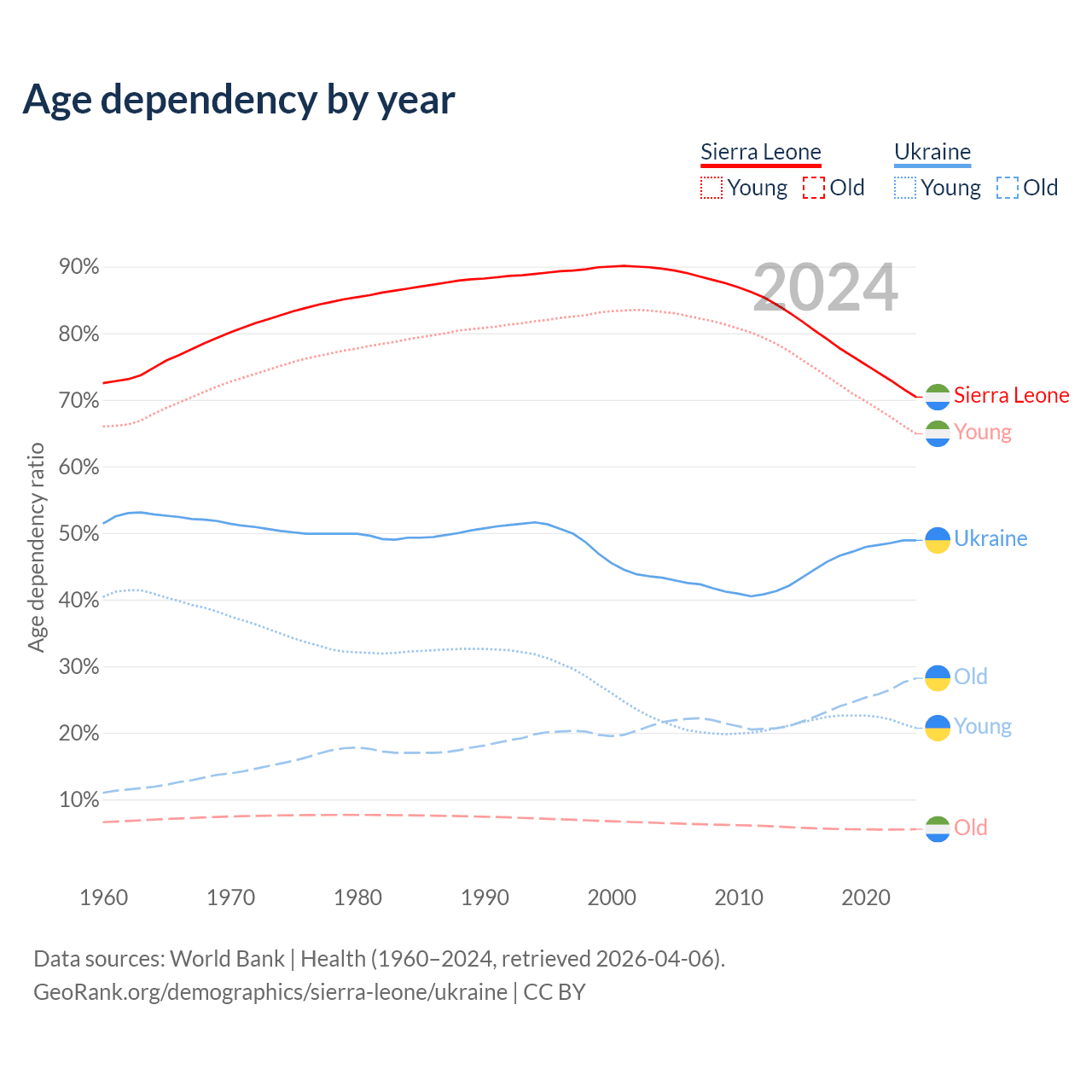 Age dependency by year

Sierra Leone
Young Old

Ukraine
Young Old

2024

Age dependency ratio

90%
80%
70%
60%
50%
40%
30%
20%
10%

Sierra Leone
Young
Ukraine
Old
Young
Old

1960
1970
1980
1990
2000
2010
2020

Data sources: World Bank | Health (1960–2024, retrieved 2026-04-06).
GeoRank.org/demographics/sierra-leone/ukraine | CC BY